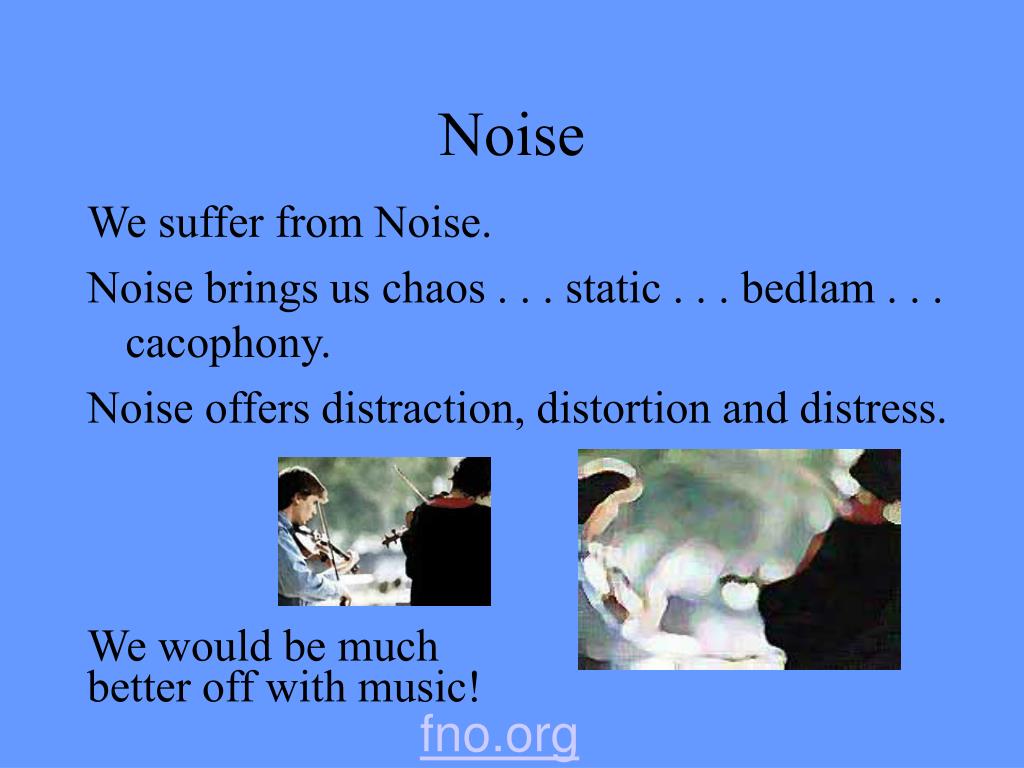 Noise

We suffer from Noise.

Noise brings us chaos . . . static . . . bedlam . . . cacophony.

Noise offers distraction, distortion and distress.

We would be much better off with music!

fno.org